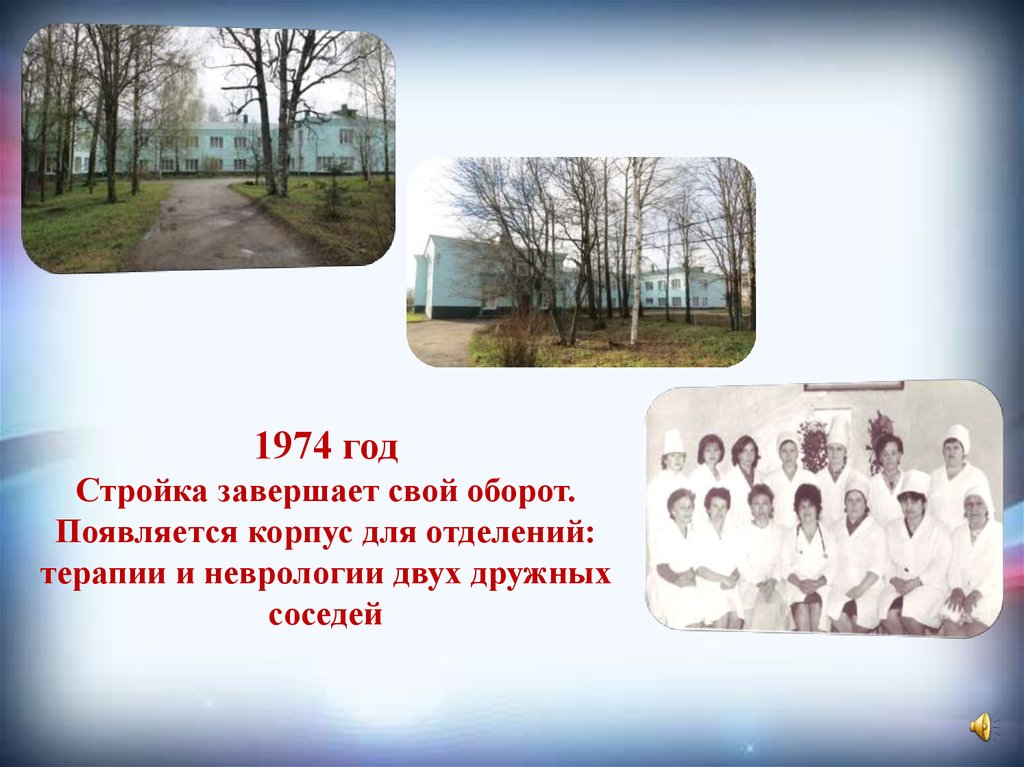 1974 год
Стройка завершает свой оборот. Появляется корпус для отделений: терапии и неврологии двух дружных соседей